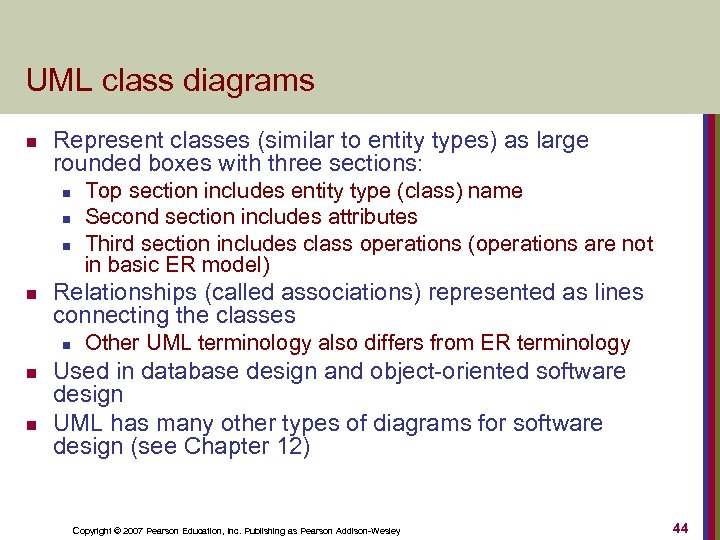 UML class diagrams

- Represent classes (similar to entity types) as large rounded boxes with three sections:
  - Top section includes entity type (class) name
  - Second section includes attributes
  - Third section includes class operations (operations are not in basic ER model)
- Relationships (called associations) represented as lines connecting the classes
  - Other UML terminology also differs from ER terminology
- Used in database design and object-oriented software design
- UML has many other types of diagrams for software design (see Chapter 12)

Copyright © 2007 Pearson Education, Inc. Publishing as Pearson Addison-Wesley

44